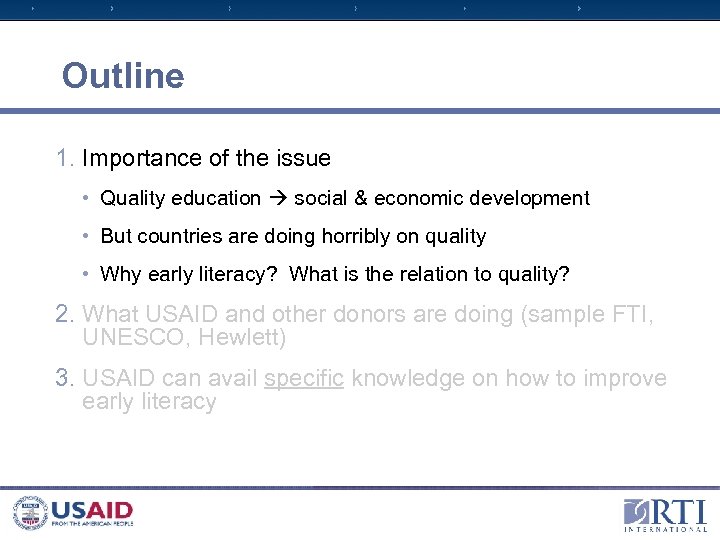 Outline

1. Importance of the issue

• Quality education → social & economic development

• But countries are doing horribly on quality

• Why early literacy? What is the relation to quality?

2. What USAID and other donors are doing (sample FTI, UNESCO, Hewlett)

3. USAID can avail specific knowledge on how to improve early literacy

USAID
FROM THE AMERICAN PEOPLE

RTI
INTERNATIONAL